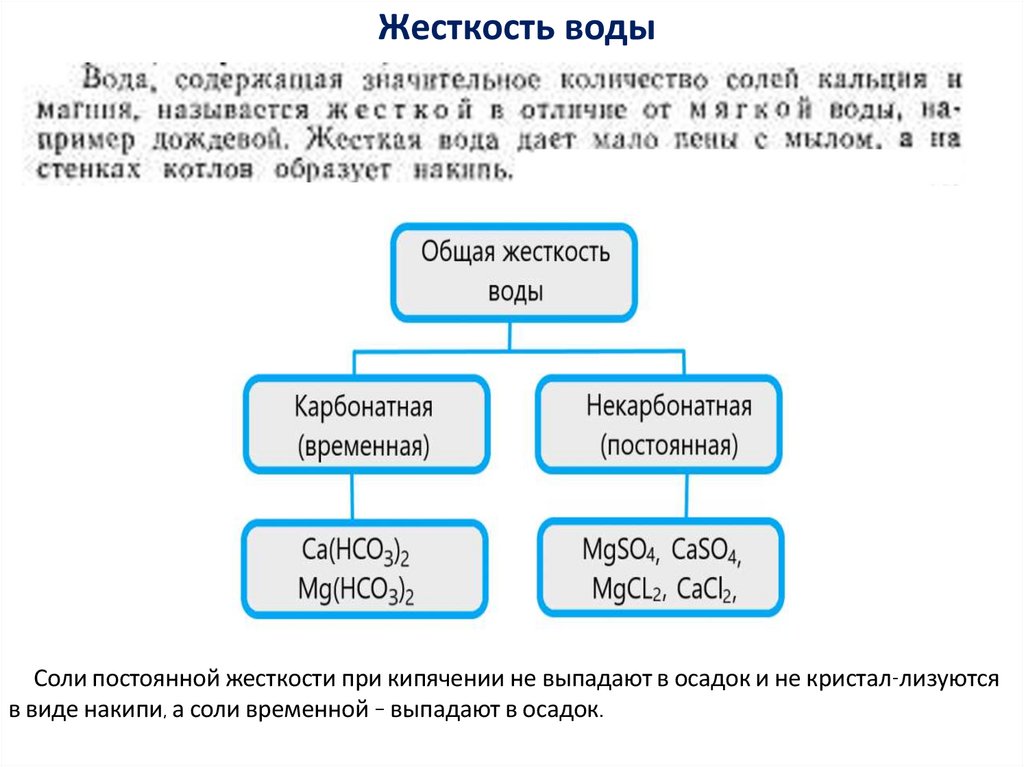 Жесткость воды

Вода, содержащая значительное количество солей кальция и магния, называется жесткой в отличие от мягкой воды, например дождевой. Жесткая вода дает мало пены с мылом, а на стенках котлов образует накипь.

Общая жесткость воды

Карбонатная (временная)

Некарбонатная (постоянная)

$Ca(HCO_3)_2$
$Mg(HCO_3)_2$

$MgSO_4$, $CaSO_4$,
$MgCL_2$, $CaCl_2$,

Соли постоянной жесткости при кипячении не выпадают в осадок и не кристал-лизуются в виде накипи, а соли временной – выпадают в осадок.